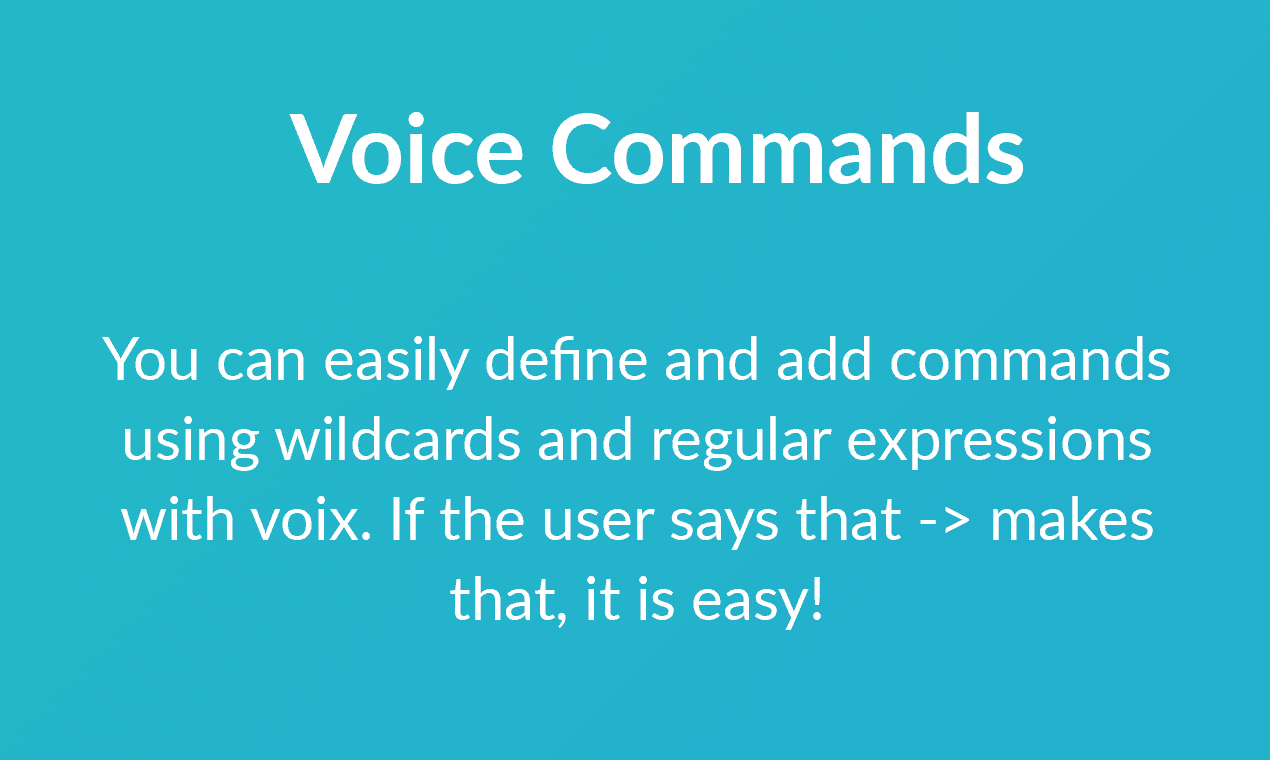 Voice Commands

You can easily define and add commands using wildcards and regular expressions with voix. If the user says that -> makes that, it is easy!